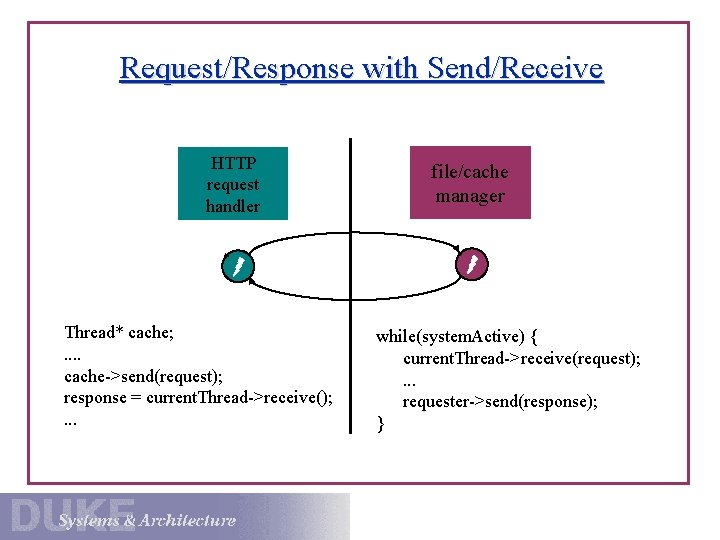 Request/Response with Send/Receive

HTTP request handler

file/cache manager

Thread* cache;
....
cache->send(request);
response = currentThread->receive();
...

while(systemActive) {
currentThread->receive(request);
...
requester->send(response);
}

DUKE Systems & Architecture